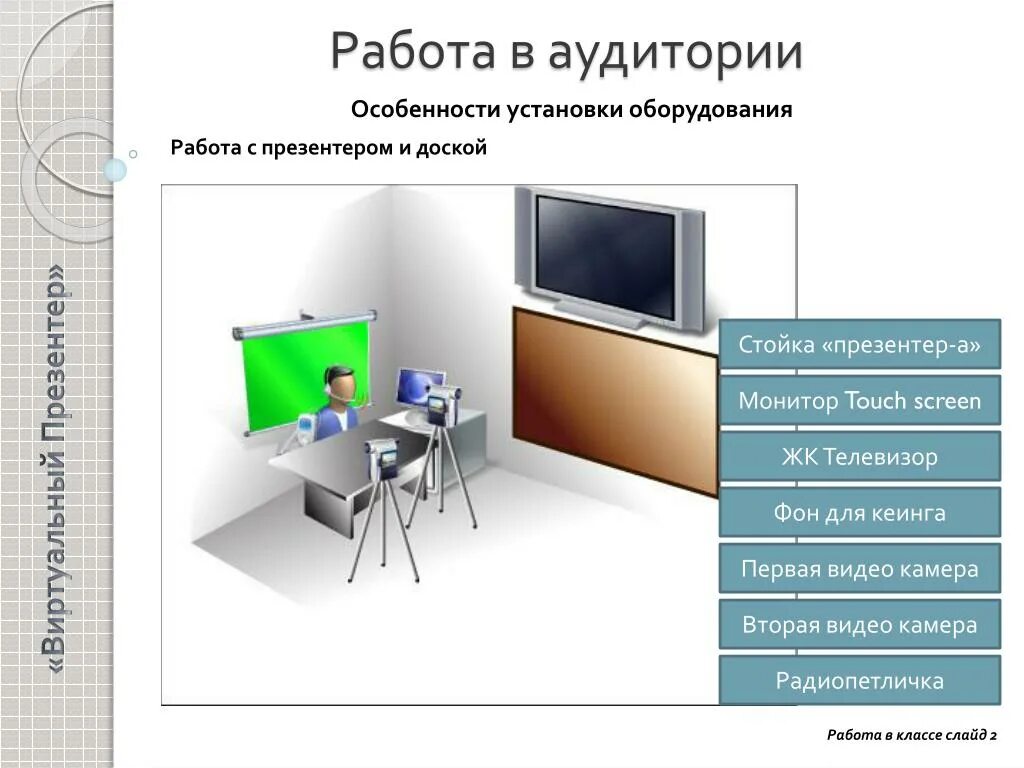 «Виртуальный Презентер»

Работа в аудитории

Особенности установки оборудования

Работа с презентером и доской

Стойка «презентер-а»

Монитор Touch screen

ЖК Телевизор

Фон для кеинга

Первая видео камера

Вторая видео камера

Радиопетличка

Работа в классе слайд 2